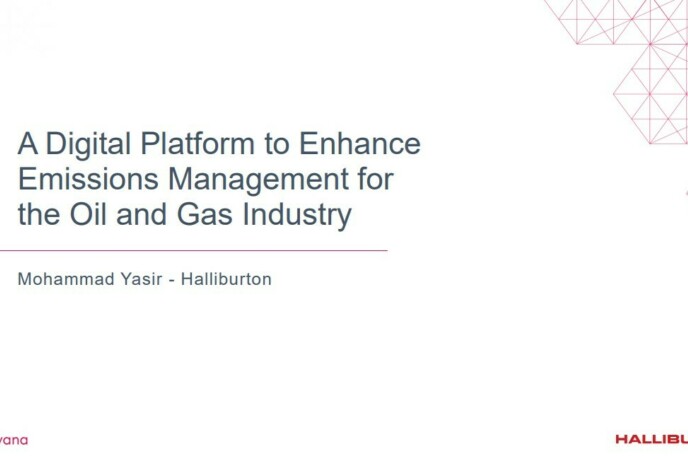 A Digital Platform to Enhance Emissions Management for the Oil and Gas Industry

Mohammad Yasir - Halliburton

vana

HALLIBU